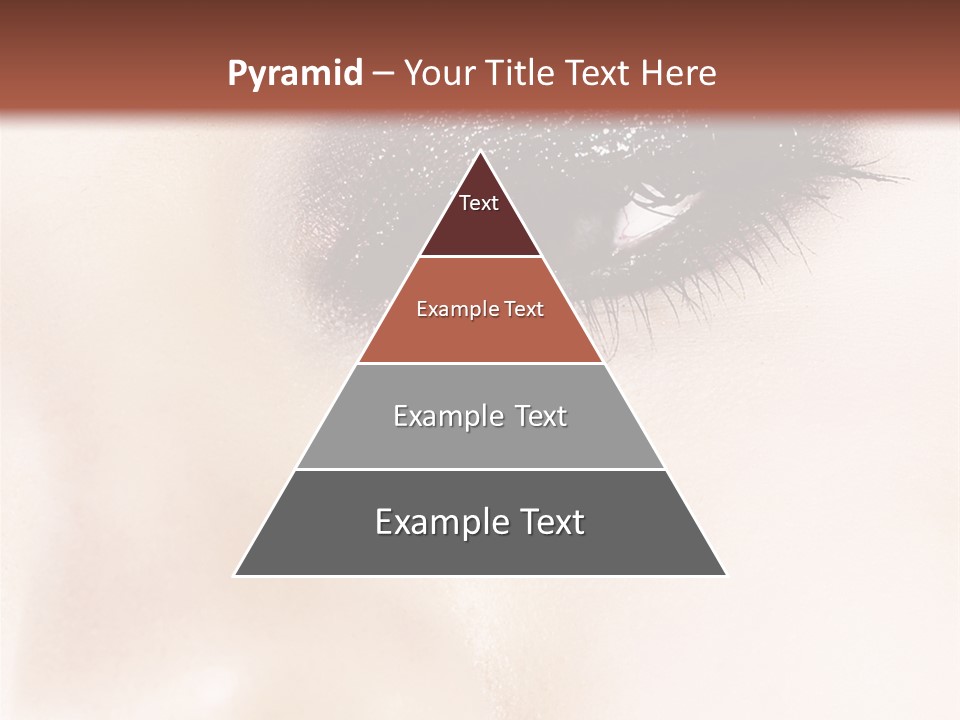 Pyramid – Your Title Text Here

Text

Example Text

Example Text

Example Text